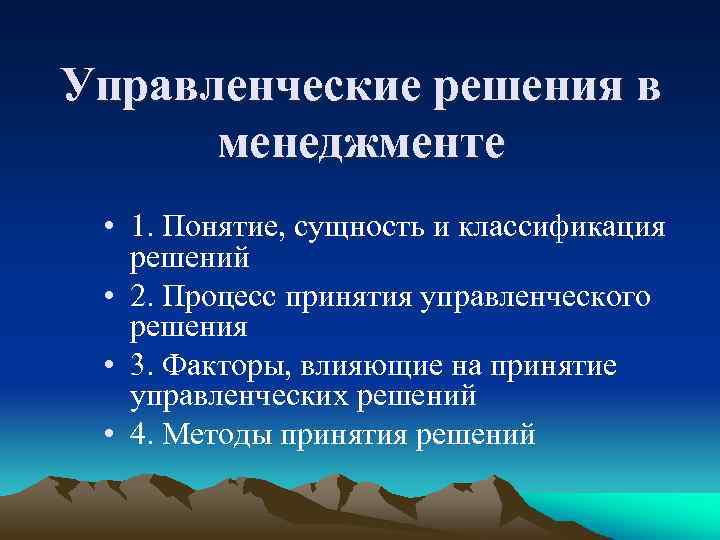 Управленческие решения в менеджменте

• 1. Понятие, сущность и классификация решений
• 2. Процесс принятия управленческого решения
• 3. Факторы, влияющие на принятие управленческих решений
• 4. Методы принятия решений